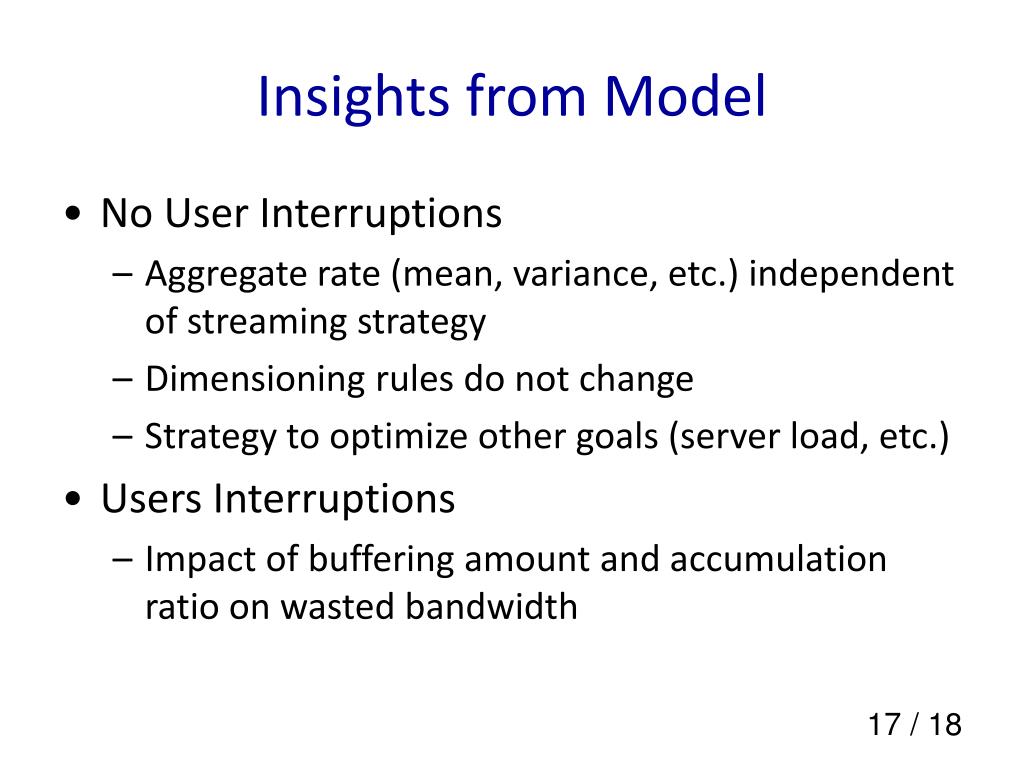 Insights from Model

• No User Interruptions
– Aggregate rate (mean, variance, etc.) independent of streaming strategy
– Dimensioning rules do not change
– Strategy to optimize other goals (server load, etc.)

• Users Interruptions
– Impact of buffering amount and accumulation ratio on wasted bandwidth

17 / 18